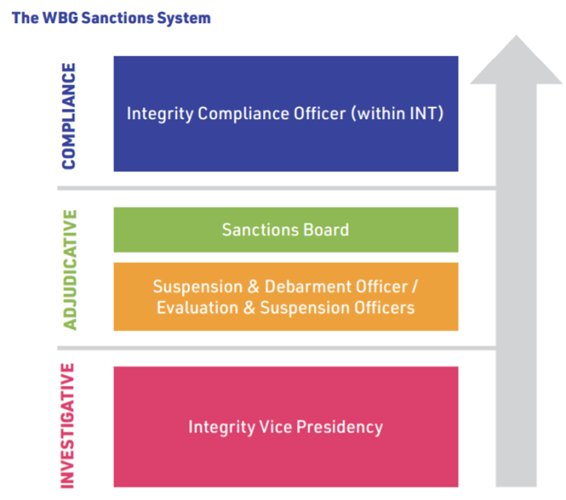 The WBG Sanctions System

COMPLIANCE

Integrity Compliance Officer (within INT)

ADJUDICATIVE

Sanctions Board

Suspension & Debarment Officer / Evaluation & Suspension Officers

INVESTIGATIVE

Integrity Vice Presidency